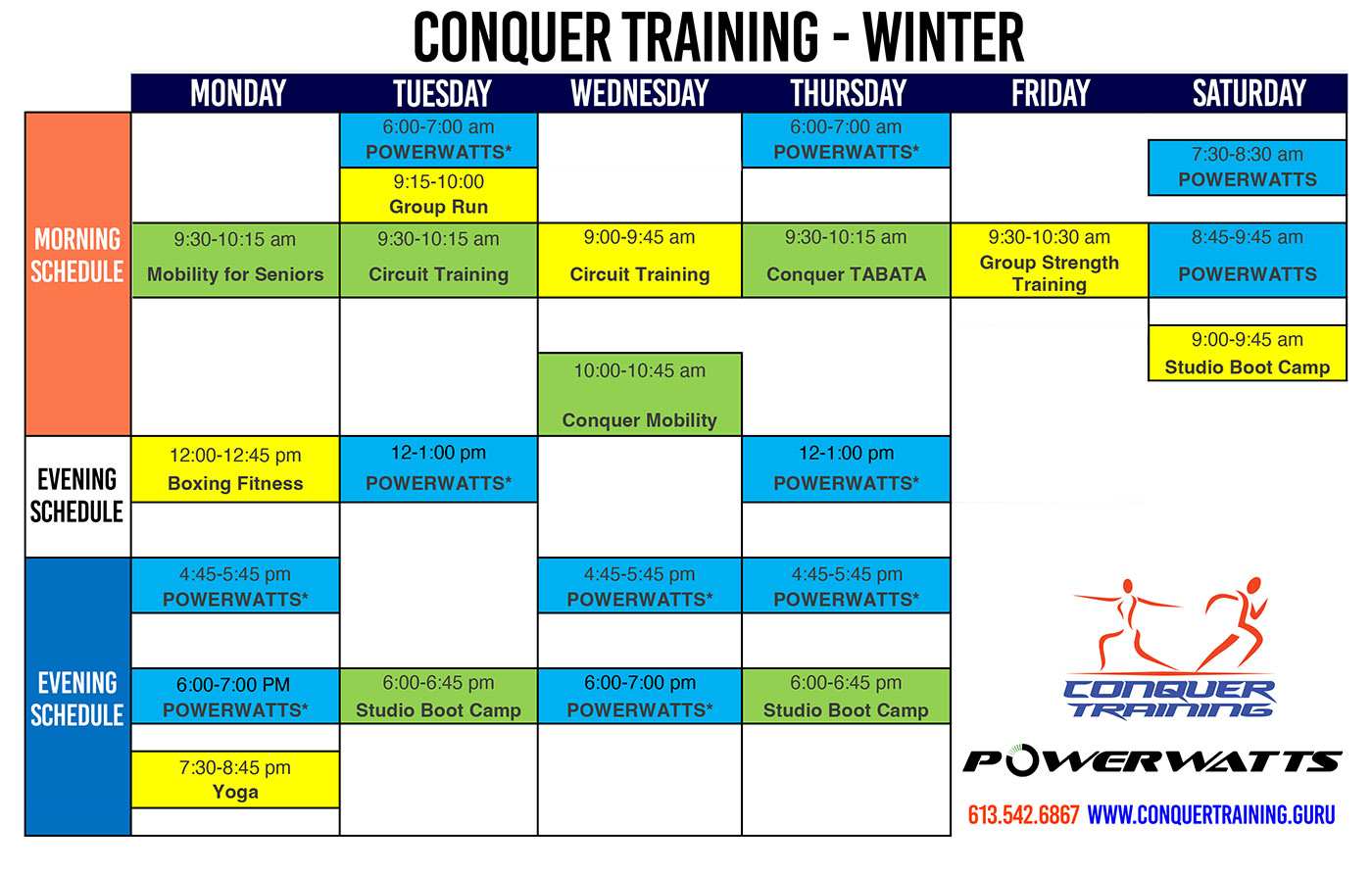 CONQUER TRAINING - WINTER

| | MONDAY | TUESDAY | WEDNESDAY | THURSDAY | FRIDAY | SATURDAY |
|---|---|---|---|---|---|---|
| MORNING SCHEDULE | | 6:00-7:00 am POWERWATTS* | | 6:00-7:00 am POWERWATTS* | | 7:30-8:30 am POWERWATTS |
| | | 9:15-10:00 Group Run | | | | |
| | 9:30-10:15 am Mobility for Seniors | 9:30-10:15 am Circuit Training | 9:00-9:45 am Circuit Training | 9:30-10:15 am Conquer TABATA | 9:30-10:30 am Group Strength Training | 8:45-9:45 am POWERWATTS |
| | | | 10:00-10:45 am Conquer Mobility | | | 9:00-9:45 am Studio Boot Camp |
| EVENING SCHEDULE | 12:00-12:45 pm Boxing Fitness | 12-1:00 pm POWERWATTS* | | 12-1:00 pm POWERWATTS* | | |
| EVENING SCHEDULE | 4:45-5:45 pm POWERWATTS* | | 4:45-5:45 pm POWERWATTS* | 4:45-5:45 pm POWERWATTS* | | |
| | 6:00-7:00 PM POWERWATTS* | 6:00-6:45 pm Studio Boot Camp | 6:00-7:00 pm POWERWATTS* | 6:00-6:45 pm Studio Boot Camp | | |
| | 7:30-8:45 pm Yoga | | | | | |

CONQUER TRAINING

POWERWATTS

613.542.6867 WWW.CONQUERTRAINING.GURU